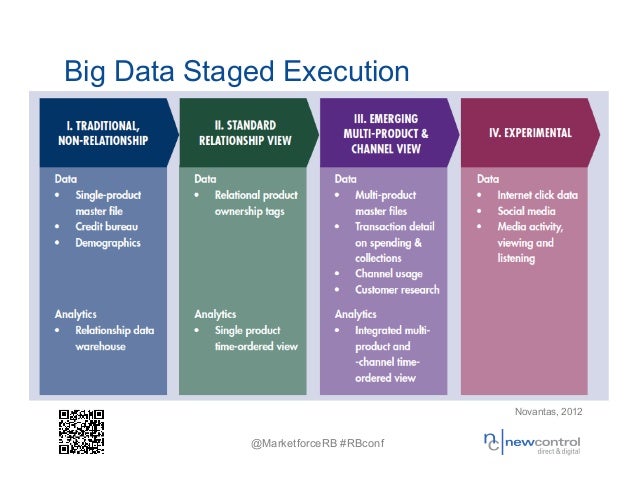 Big Data Staged Execution

I. TRADITIONAL, NON-RELATIONSHIP

Data
• Single-product master file
• Credit bureau
• Demographics

Analytics
• Relationship data warehouse

II. STANDARD RELATIONSHIP VIEW

Data
• Relational product ownership tags

Analytics
• Single product time-ordered view

III. EMERGING MULTI-PRODUCT & CHANNEL VIEW

Data
• Multi-product master files
• Transaction detail on spending & collections
• Channel usage
• Customer research

Analytics
• Integrated multi-product and -channel time-ordered view

IV. EXPERIMENTAL

Data
• Internet click data
• Social media
• Media activity, viewing and listening

Novantas, 2012

@MarketforceRB #RBconf

nc newcontrol direct & digital